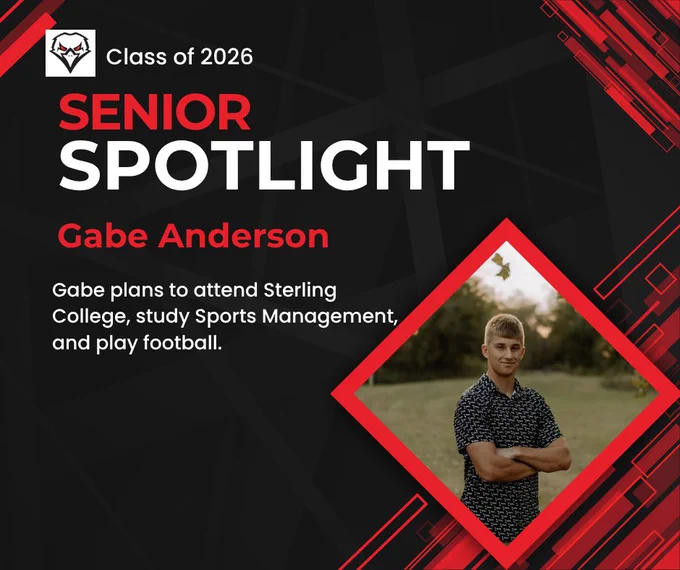 Class of 2026

SENIOR
SPOTLIGHT

Gabe Anderson

Gabe plans to attend Sterling College, study Sports Management, and play football.